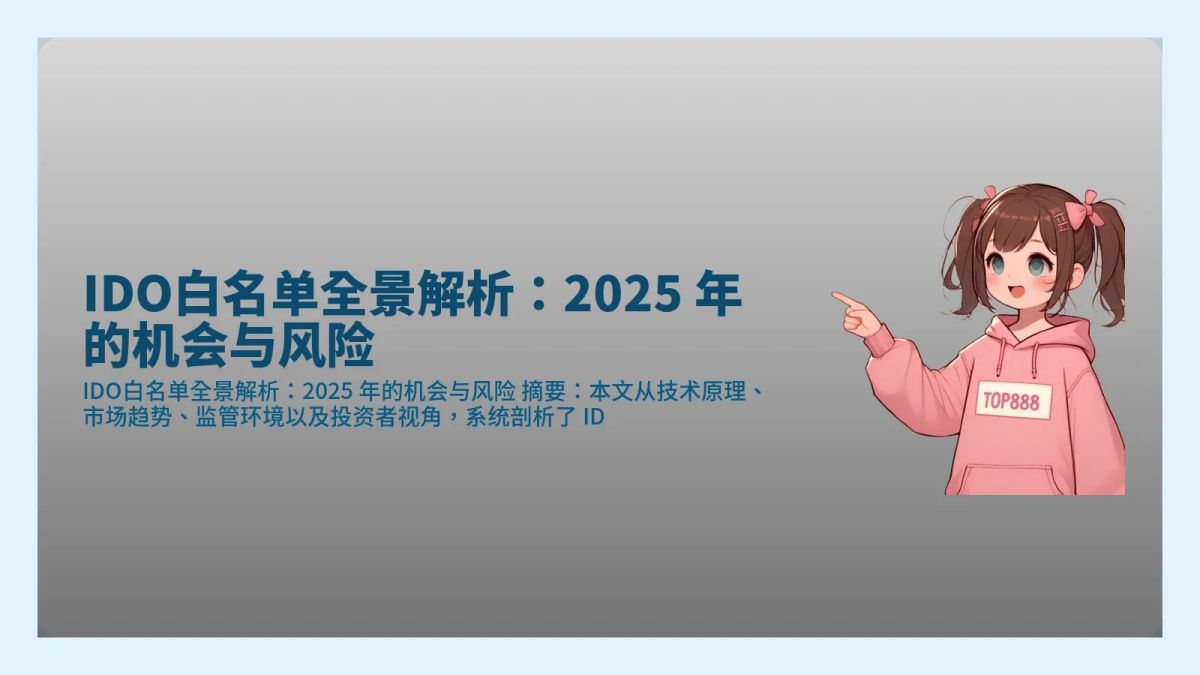 IDO白名单全景解析：2025 年的机会与风险

IDO白名单全景解析：2025 年的机会与风险 摘要：本文从技术原理、市场趋势、监管环境以及投资者视角，系统剖析了 ID

TOP888